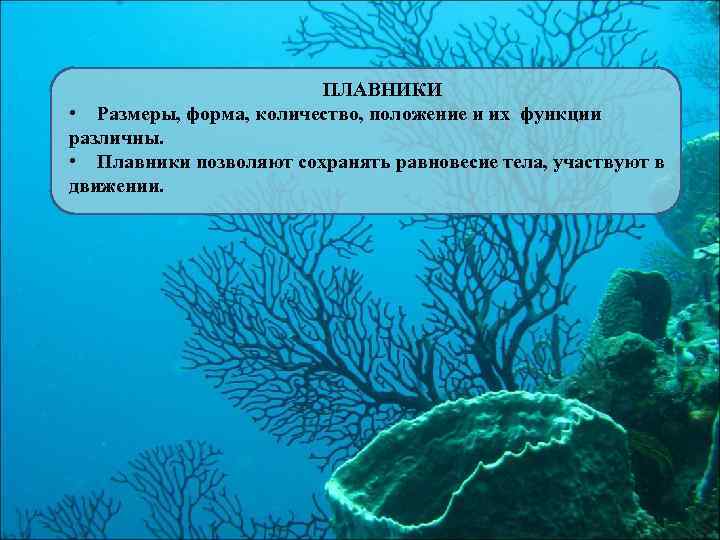 ПЛАВНИКИ

• Размеры, форма, количество, положение и их функции различны.

• Плавники позволяют сохранять равновесие тела, участвуют в движении.